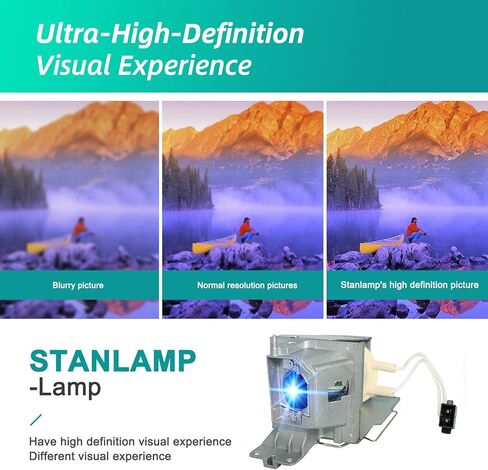 Ultra-High-Definition Visual Experience

Blurry picture

Normal resolution pictures

Stanlamp's high definition picture

STANLAMP
-Lamp

Have high definition visual experience
Different visual experience